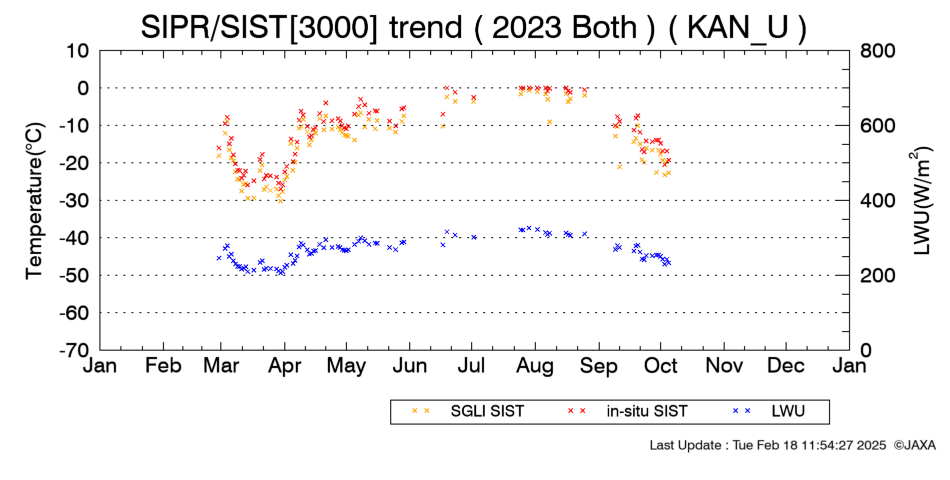 SIPR/SIST[3000] trend ( 2023 Both ) ( KAN_U )

Temperature(°C)

10
0
-10
-20
-30
-40
-50
-60
-70

LWU(W/m$^2$)

800
600
400
200
0

Jan Feb Mar Apr May Jun Jul Aug Sep Oct Nov Dec Jan

SGLI SIST
in-situ SIST
LWU

Last Update : Tue Feb 18 11:54:27 2025 ©JAXA